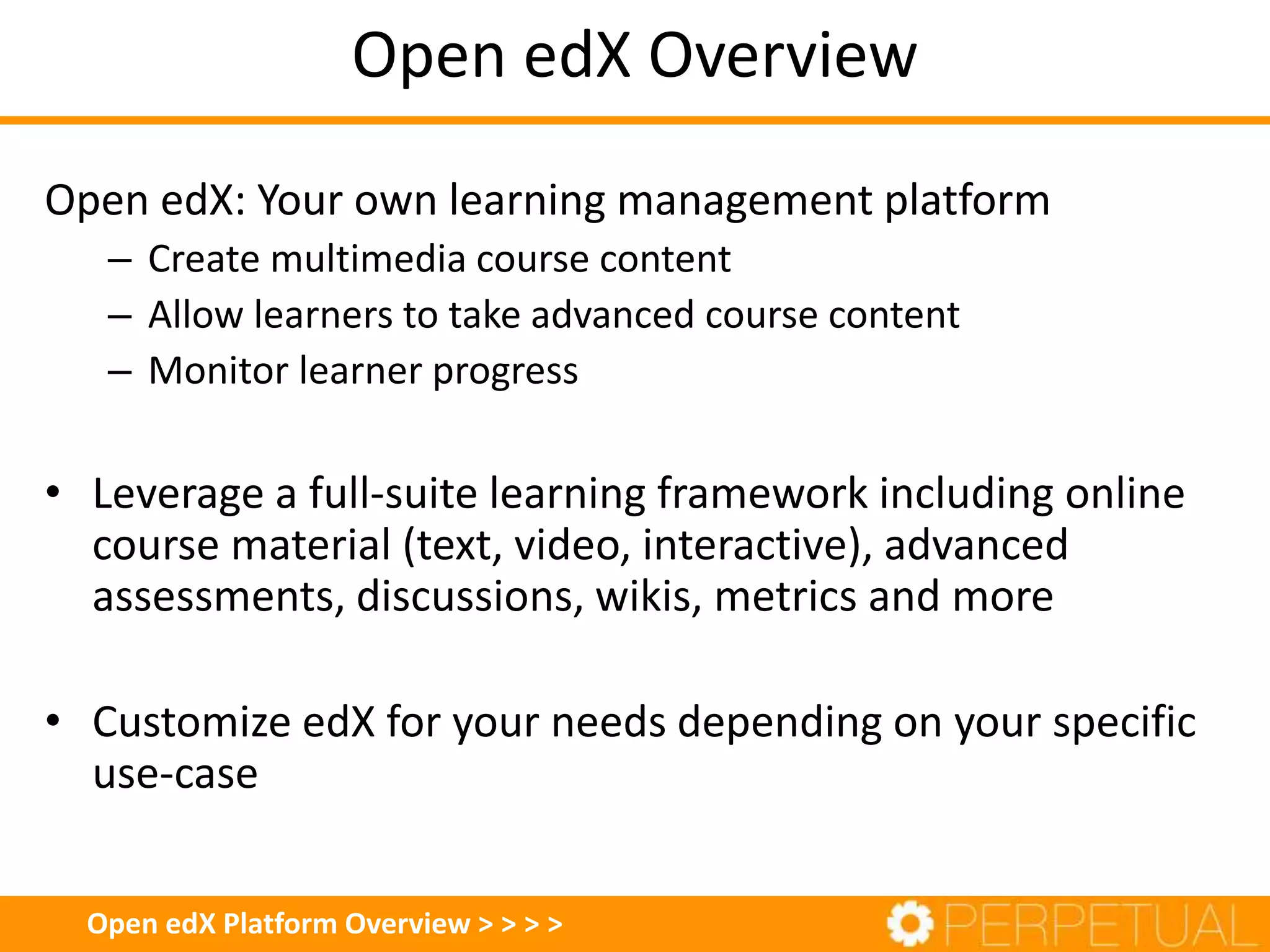 Open edX Overview

Open edX: Your own learning management platform
– Create multimedia course content
– Allow learners to take advanced course content
– Monitor learner progress

• Leverage a full-suite learning framework including online course material (text, video, interactive), advanced assessments, discussions, wikis, metrics and more

• Customize edX for your needs depending on your specific use-case

Open edX Platform Overview > > > >
PERPETUAL